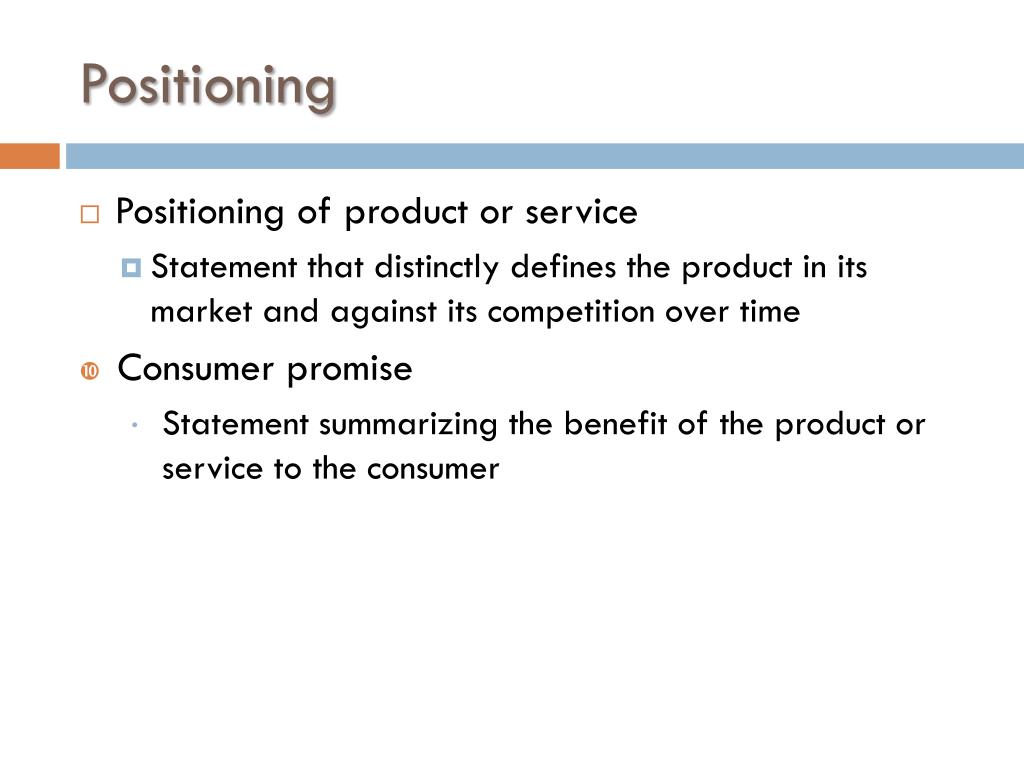 Positioning

Positioning of product or service

Statement that distinctly defines the product in its market and against its competition over time

⑩ Consumer promise

Statement summarizing the benefit of the product or service to the consumer